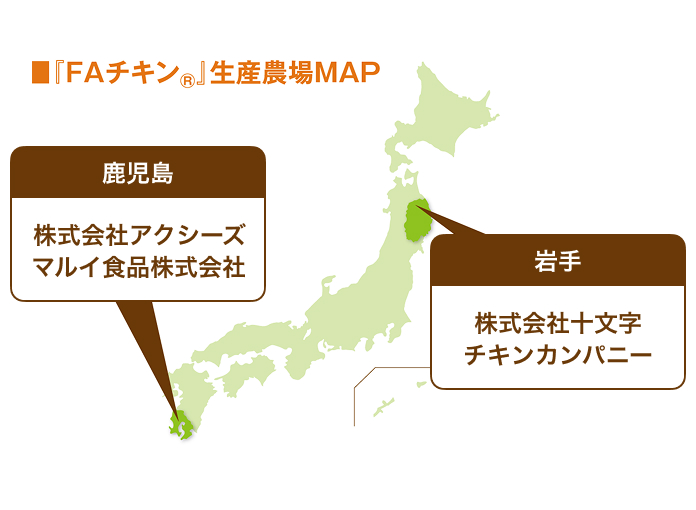 ■『FAチキン®』生産農場MAP

鹿児島

株式会社アクシーズ
マルイ食品株式会社

岩手

株式会社十文字
チキンカンパニー